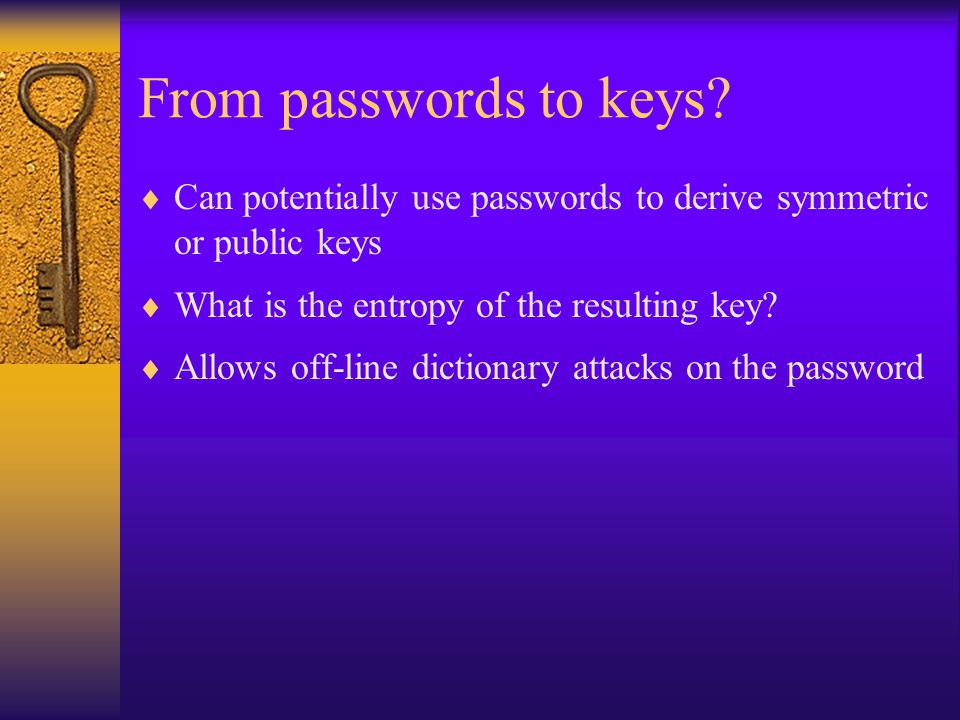 From passwords to keys?

♦ Can potentially use passwords to derive symmetric or public keys

♦ What is the entropy of the resulting key?

♦ Allows off-line dictionary attacks on the password